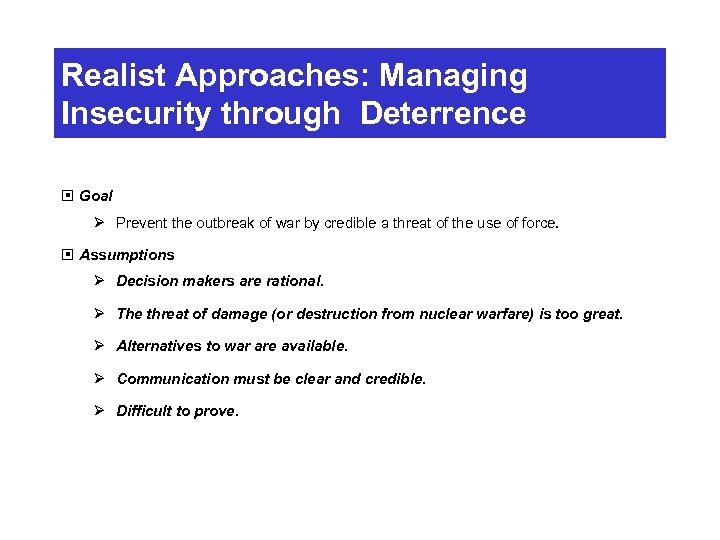 Realist Approaches: Managing Insecurity through Deterrence

Goal

Prevent the outbreak of war by credible a threat of the use of force.

Assumptions

Decision makers are rational.

The threat of damage (or destruction from nuclear warfare) is too great.

Alternatives to war are available.

Communication must be clear and credible.

Difficult to prove.